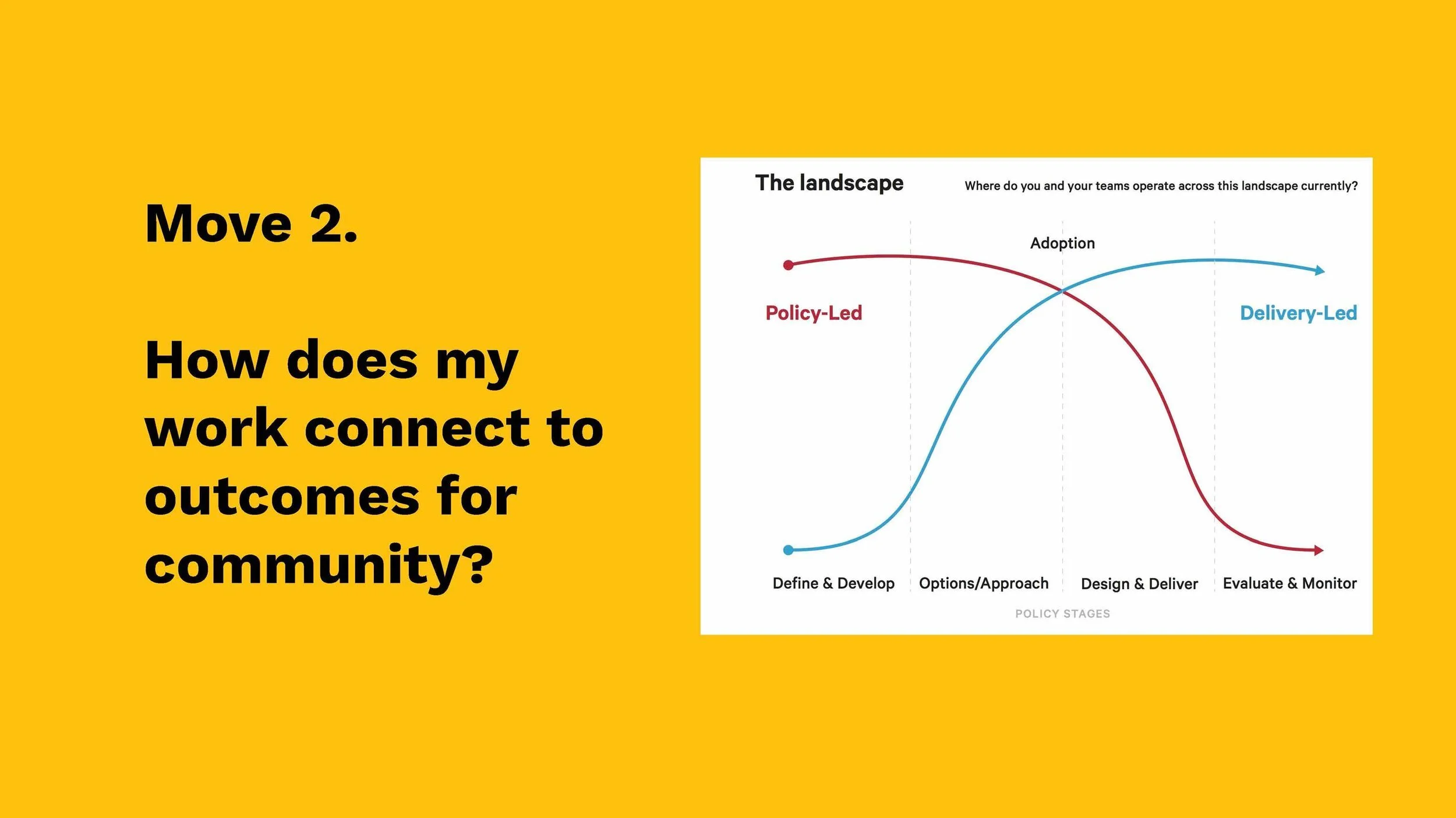 Move 2.

How does my work connect to outcomes for community?

The landscape

Where do you and your teams operate across this landscape currently?

Adoption

Policy-Led

Delivery-Led

Define & Develop

Options/Approach

Design & Deliver

Evaluate & Monitor

POLICY STAGES